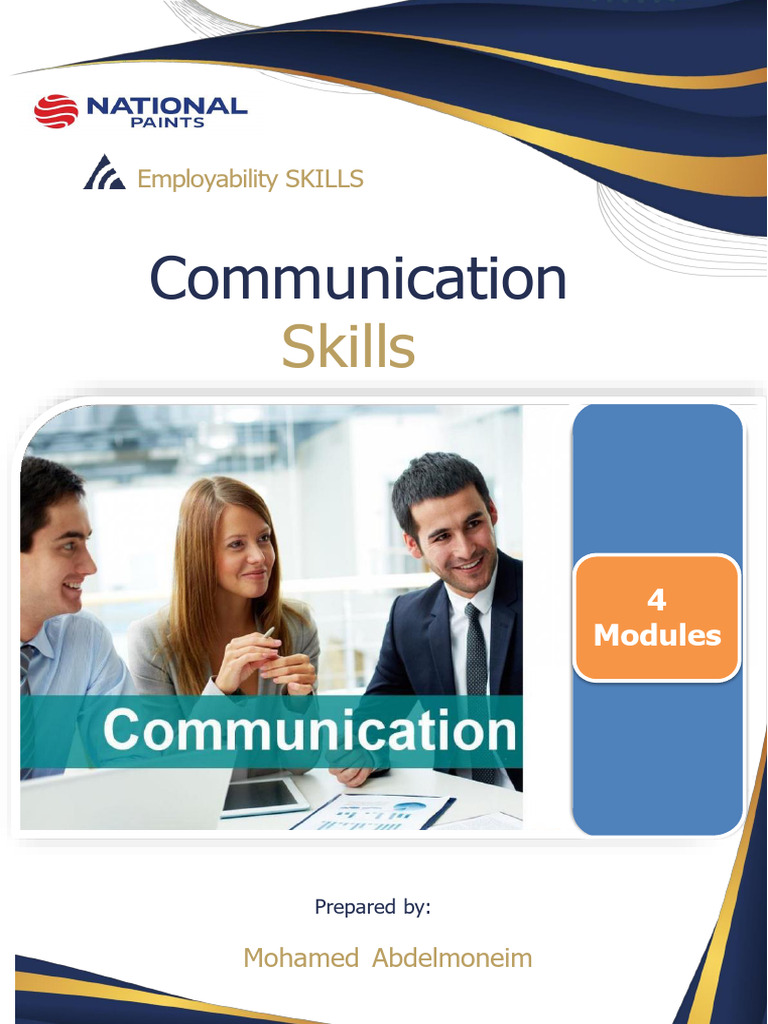 NATIONAL PAINTS

Employability SKILLS

Communication
Skills

Communication

4
Modules

Prepared by:

Mohamed Abdelmoneim